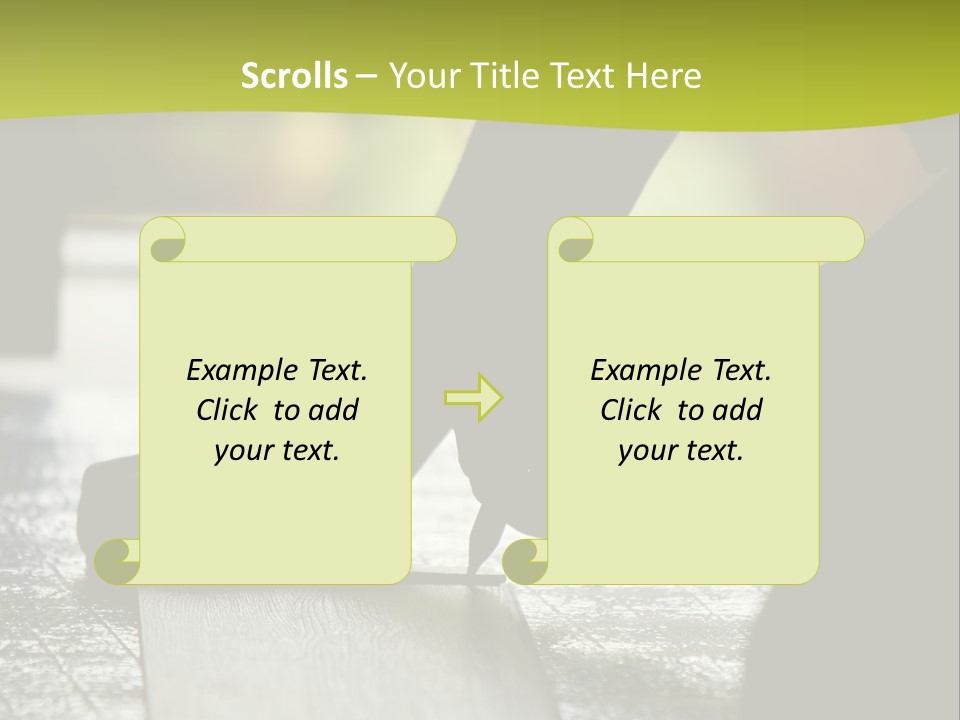 Scrolls – Your Title Text Here

Example Text. Click to add your text.

Example Text. Click to add your text.